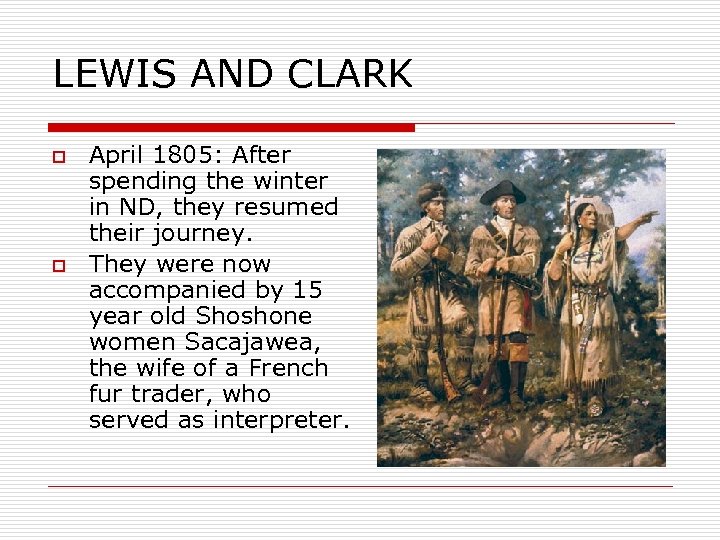 LEWIS AND CLARK

April 1805: After spending the winter in ND, they resumed their journey.

They were now accompanied by 15 year old Shoshone women Sacajawea, the wife of a French fur trader, who served as interpreter.